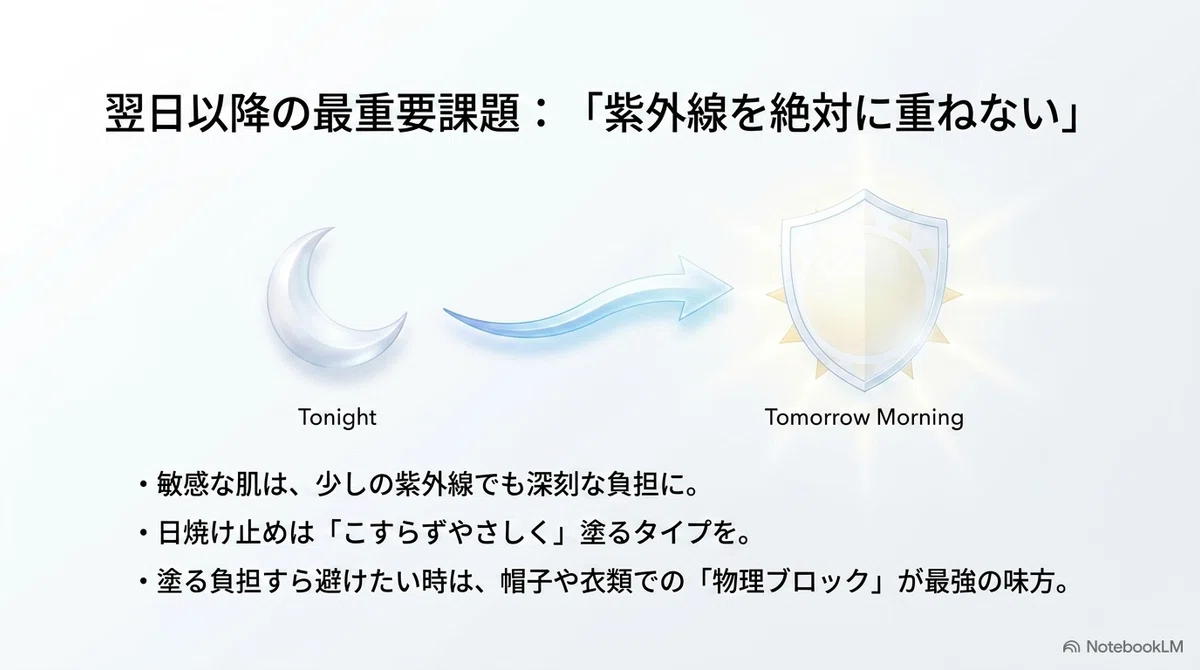 翌日以降の最重要課題：「紫外線を絶対に重ねない」

Tonight

Tomorrow Morning

・敏感な肌は、少しの紫外線でも深刻な負担に。
・日焼け止めは「こすらずやさしく」塗るタイプを。
・塗る負担すら避けたい時は、帽子や衣類での「物理ブロック」が最強の味方。

NotebookLM